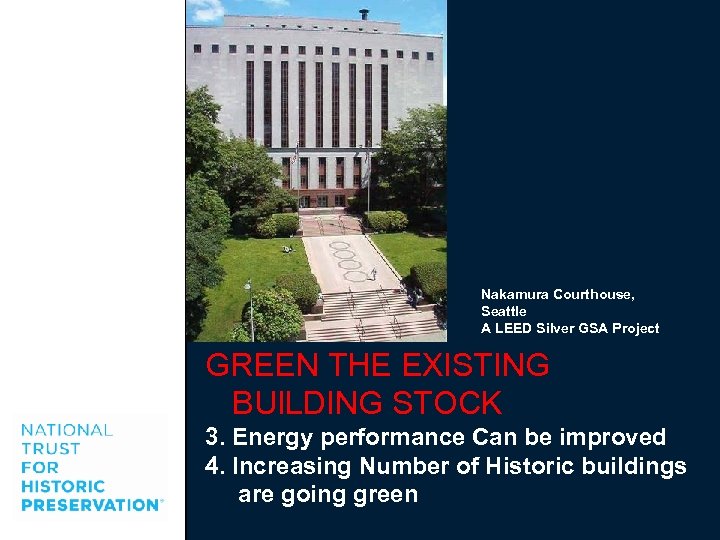 Nakamura Courthouse, Seattle
A LEED Silver GSA Project

GREEN THE EXISTING BUILDING STOCK

3. Energy performance Can be improved
4. Increasing Number of Historic buildings are going green

NATIONAL TRUST FOR HISTORIC PRESERVATION®